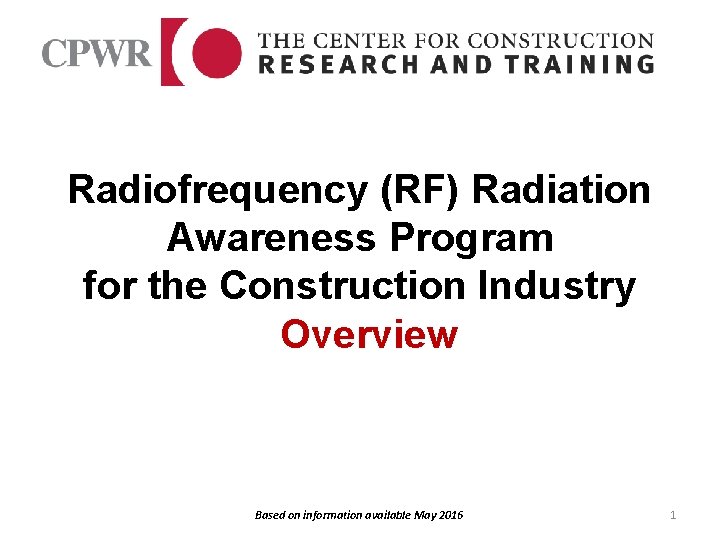 CPWR THE CENTER FOR CONSTRUCTION RESEARCH AND TRAINING

Radiofrequency (RF) Radiation Awareness Program for the Construction Industry
Overview

Based on information available May 2016

1